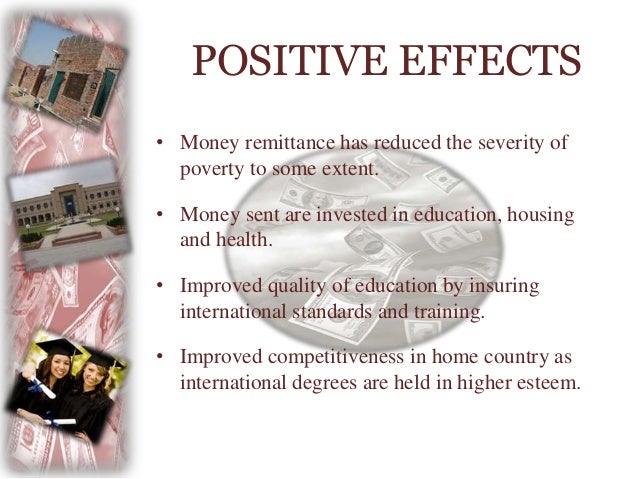 POSITIVE EFFECTS

• Money remittance has reduced the severity of poverty to some extent.

• Money sent are invested in education, housing and health.

• Improved quality of education by insuring international standards and training.

• Improved competitiveness in home country as international degrees are held in higher esteem.